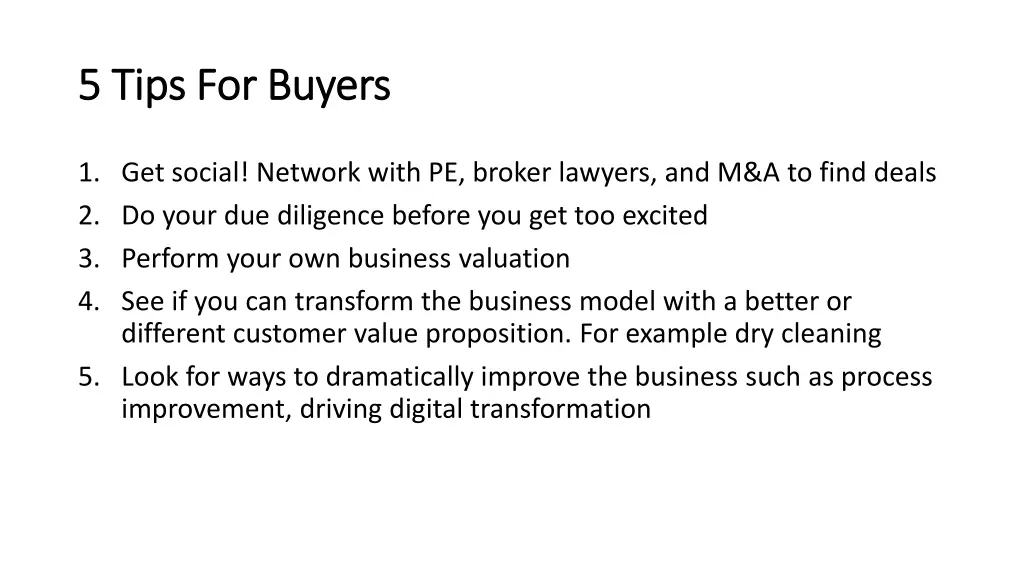 5 Tips For Buyers

1. Get social! Network with PE, broker lawyers, and M&A to find deals
2. Do your due diligence before you get too excited
3. Perform your own business valuation
4. See if you can transform the business model with a better or different customer value proposition. For example dry cleaning
5. Look for ways to dramatically improve the business such as process improvement, driving digital transformation